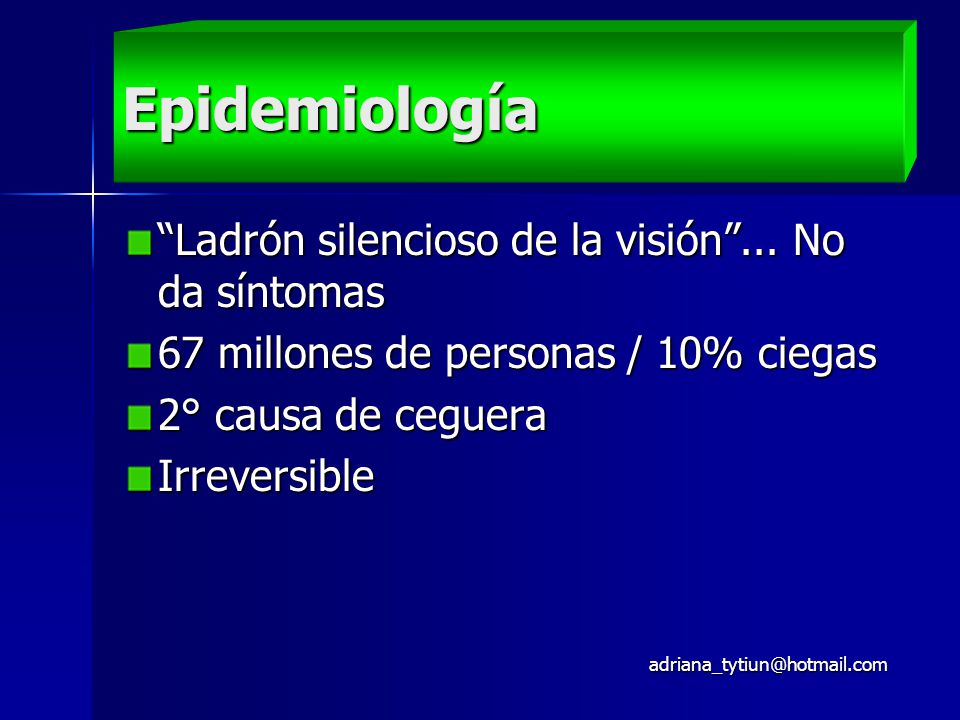 Epidemiología

“Ladrón silencioso de la visión”... No da síntomas

67 millones de personas / 10% ciegas

2° causa de ceguera

Irreversible

adriana_tytiun@hotmail.com